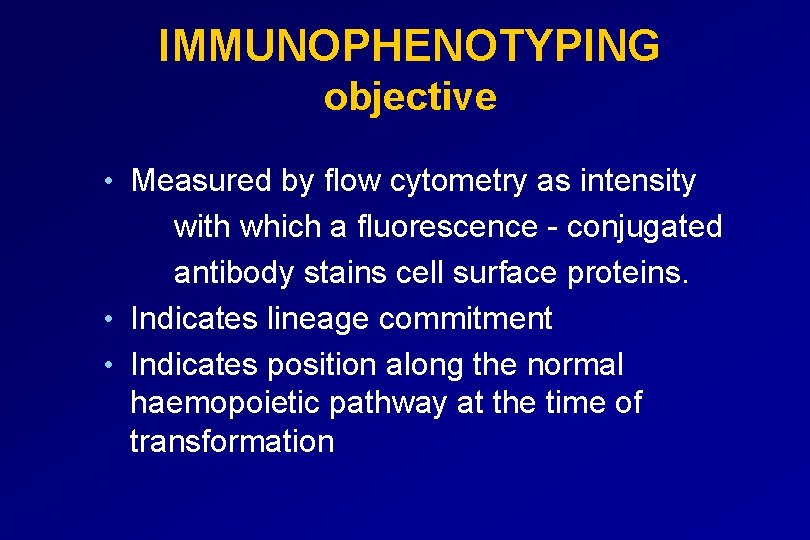 IMMUNOPHENOTYPING
objective

• Measured by flow cytometry as intensity with which a fluorescence - conjugated antibody stains cell surface proteins.
• Indicates lineage commitment
• Indicates position along the normal haemopoietic pathway at the time of transformation